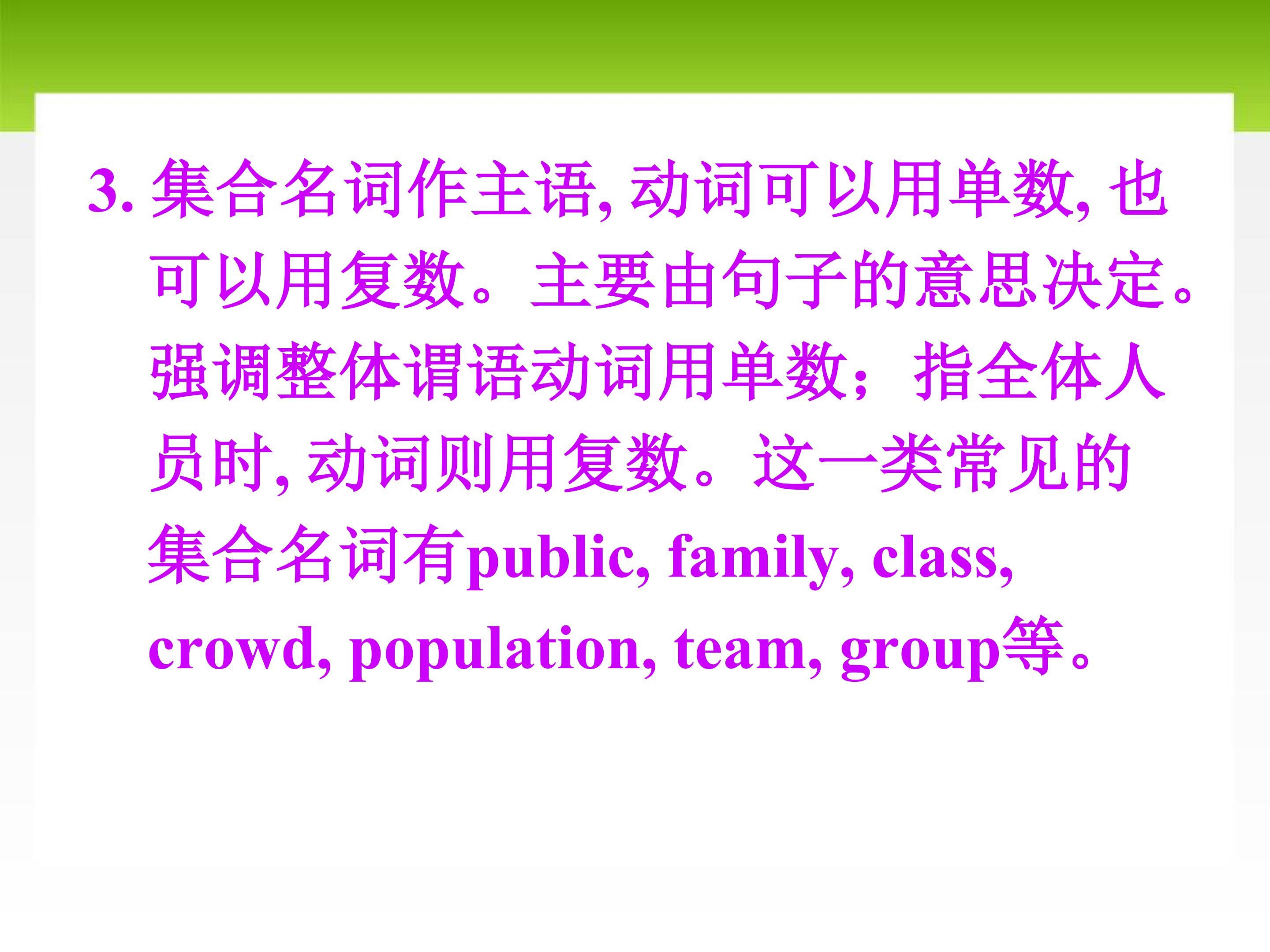 3.集合名词作主语,动词可以用单数,也可以用复数。主要由句子的意思决定。强调整体谓语动词用单数;指全体人员时,动词则用复数。这一类常见的集合名词有public, family, class, crowd, population, team, group等。